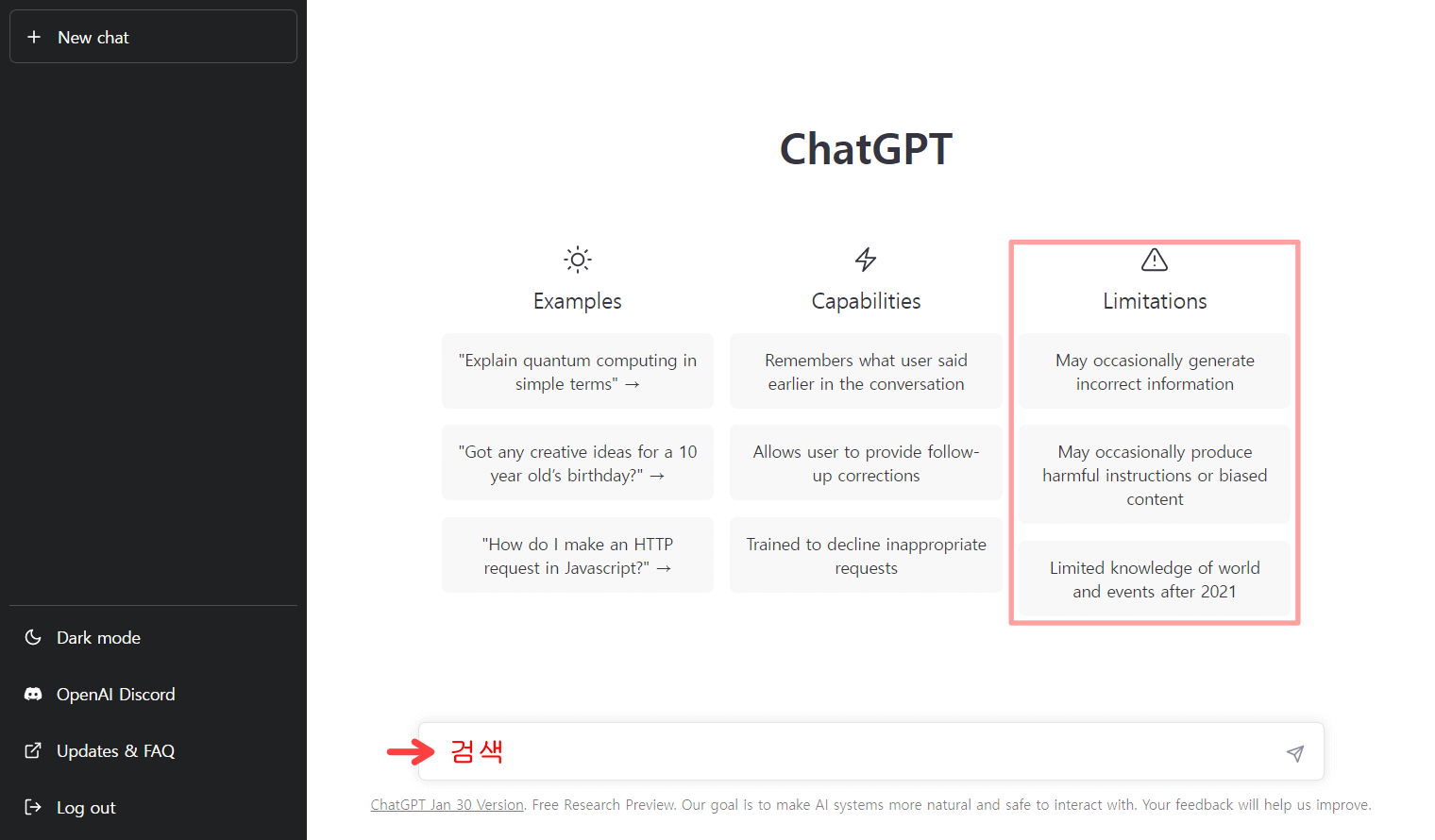 + New chat

Dark mode

OpenAI Discord

Updates & FAQ

Log out

ChatGPT

Examples

"Explain quantum computing in simple terms" →

"Got any creative ideas for a 10 year old's birthday?" →

"How do I make an HTTP request in Javascript?" →

Capabilities

Remembers what user said earlier in the conversation

Allows user to provide follow-up corrections

Trained to decline inappropriate requests

Limitations

May occasionally generate incorrect information

May occasionally produce harmful instructions or biased content

Limited knowledge of world and events after 2021

검색

ChatGPT Jan 30 Version. Free Research Preview. Our goal is to make AI systems more natural and safe to interact with. Your feedback will help us improve.